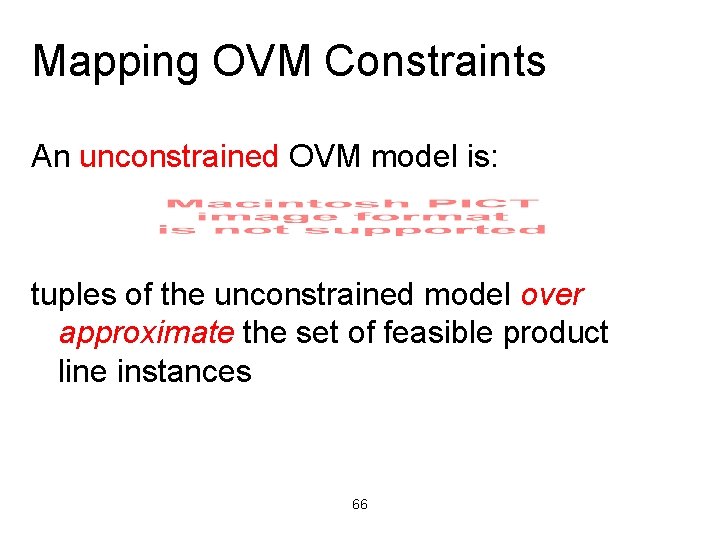 Mapping OVM Constraints

An unconstrained OVM model is:

Macintosh PICT image format is not supported

tuples of the unconstrained model over approximate the set of feasible product line instances

66